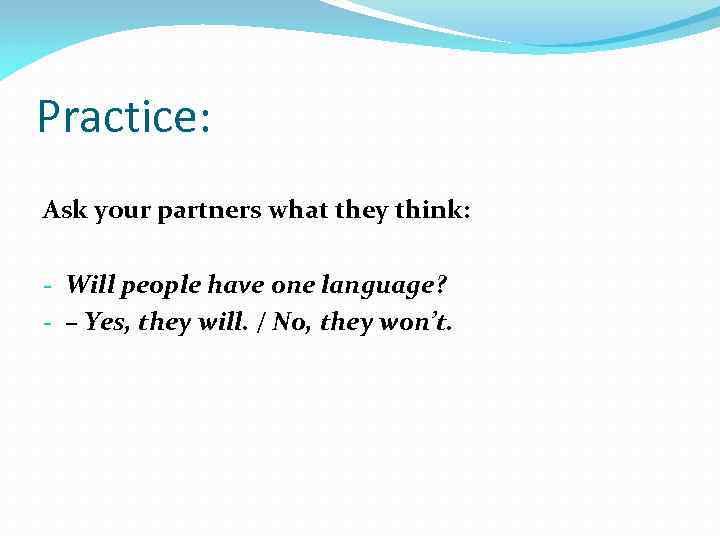 Practice:

Ask your partners what they think:

- Will people have one language?
- – Yes, they will. / No, they won't.